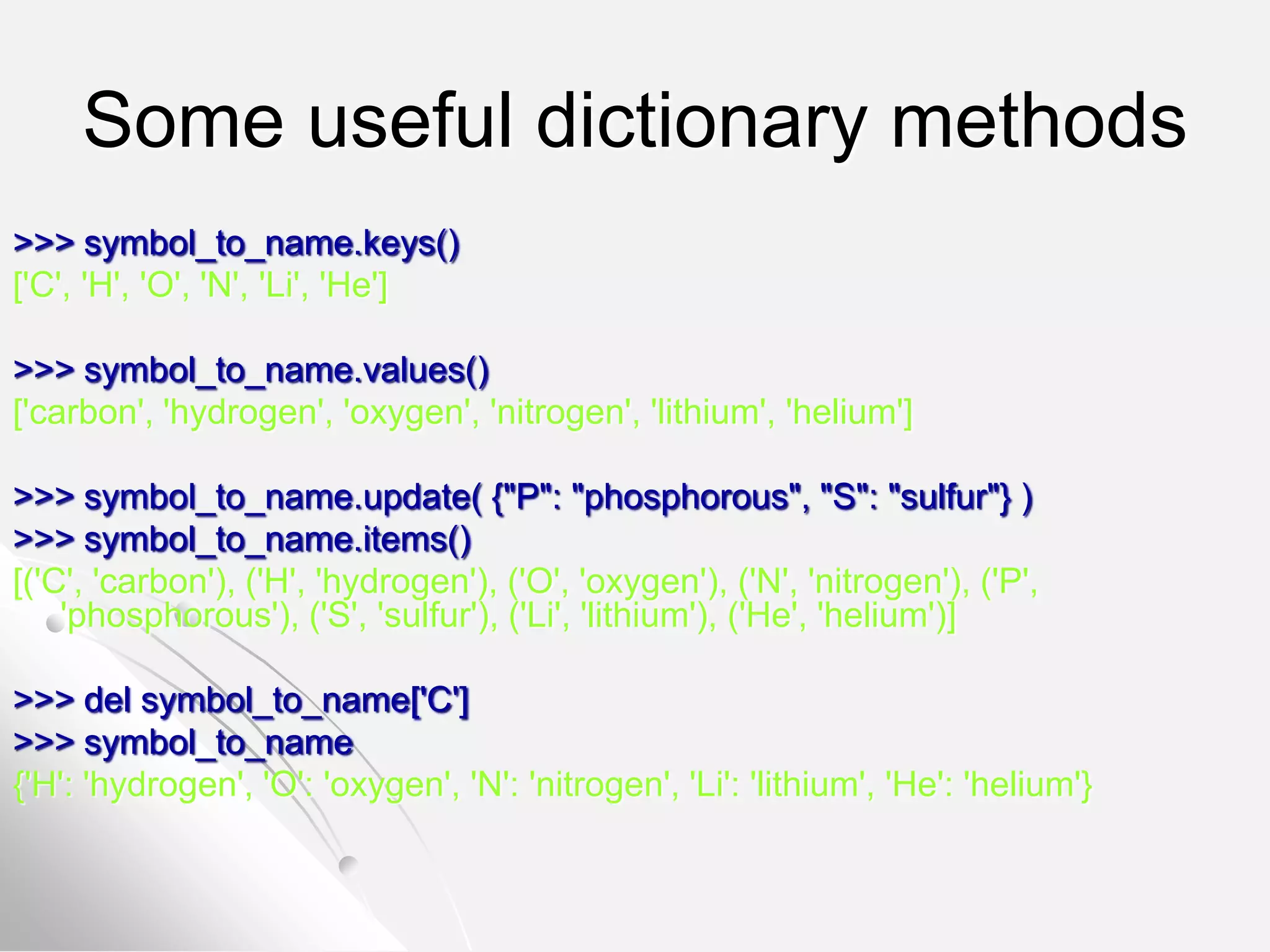 Some useful dictionary methods

>>> symbol_to_name.keys()
['C', 'H', 'O', 'N', 'Li', 'He']

>>> symbol_to_name.values()
['carbon', 'hydrogen', 'oxygen', 'nitrogen', 'lithium', 'helium']

>>> symbol_to_name.update( {"P": "phosphorous", "S": "sulfur"} )
>>> symbol_to_name.items()
[('C', 'carbon'), ('H', 'hydrogen'), ('O', 'oxygen'), ('N', 'nitrogen'), ('P', 'phosphorous'), ('S', 'sulfur'), ('Li', 'lithium'), ('He', 'helium')]

>>> del symbol_to_name['C']
>>> symbol_to_name
{'H': 'hydrogen', 'O': 'oxygen', 'N': 'nitrogen', 'Li': 'lithium', 'He': 'helium'}